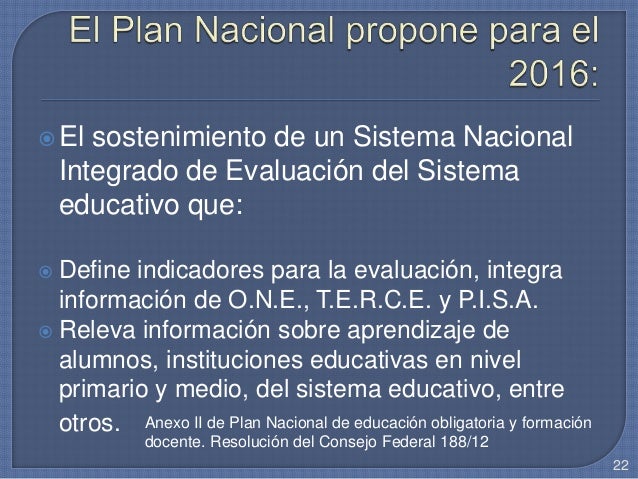 El Plan Nacional propone para el 2016:

El sostenimiento de un Sistema Nacional Integrado de Evaluación del Sistema educativo que:

Define indicadores para la evaluación, integra información de O.N.E., T.E.R.C.E. y P.I.S.A.

Releva información sobre aprendizaje de alumnos, instituciones educativas en nivel primario y medio, del sistema educativo, entre otros.

Anexo II de Plan Nacional de educación obligatoria y formación docente. Resolución del Consejo Federal 188/12

22